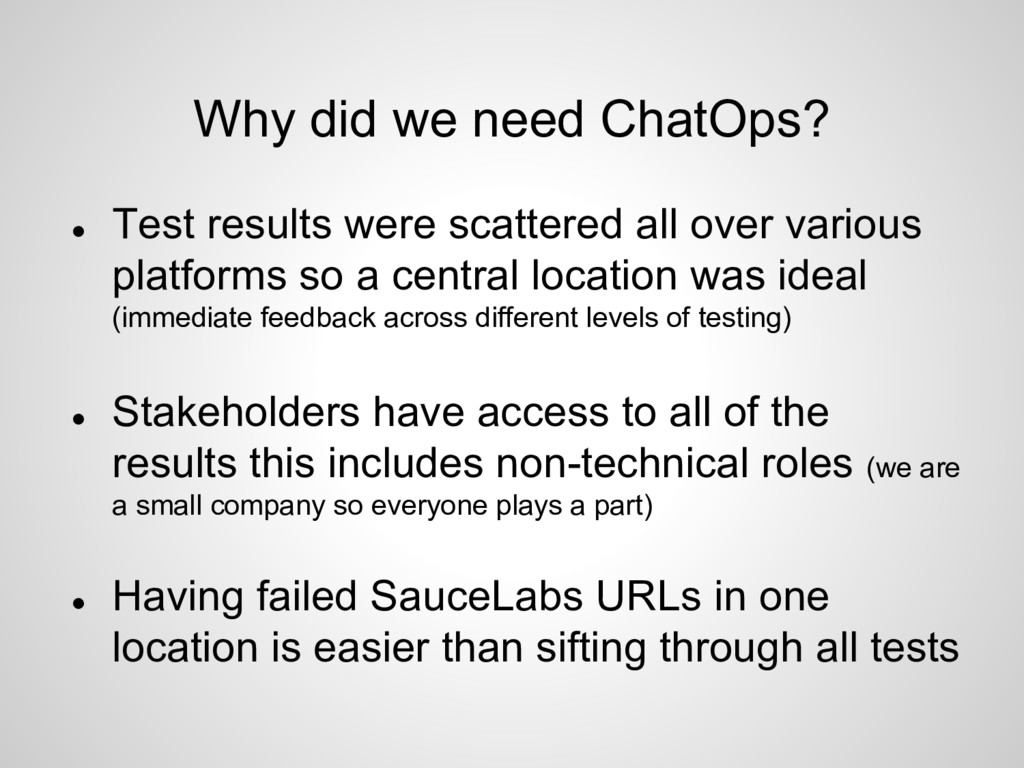 Why did we need ChatOps?

● Test results were scattered all over various platforms so a central location was ideal (immediate feedback across different levels of testing)

● Stakeholders have access to all of the results this includes non-technical roles (we are a small company so everyone plays a part)

● Having failed SauceLabs URLs in one location is easier than sifting through all tests